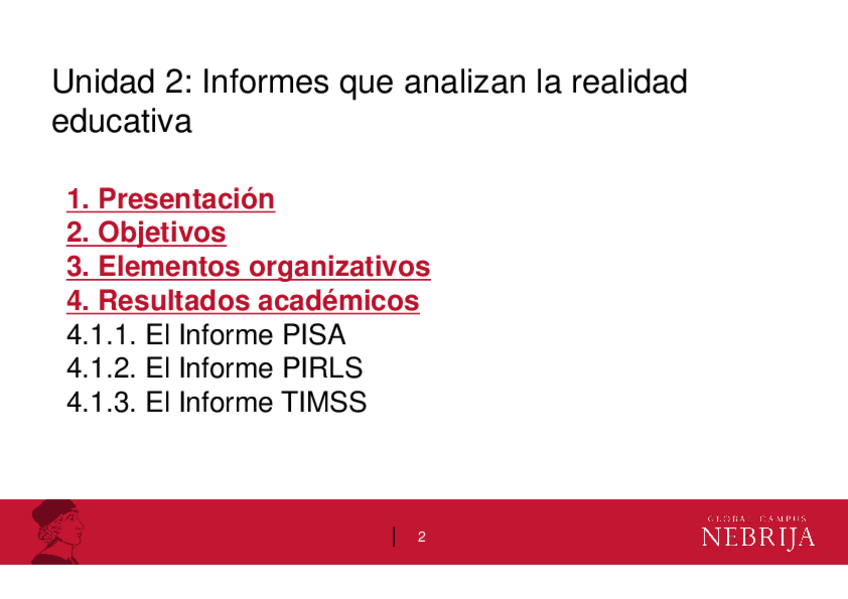 Unidad 2: Informes que analizan la realidad educativa

1. Presentación
2. Objetivos
3. Elementos organizativos
4. Resultados académicos
4.1.1. El Informe PISA
4.1.2. El Informe PIRLS
4.1.3. El Informe TIMSS

2

GLOBAL CAMPUS
NEBRIJA